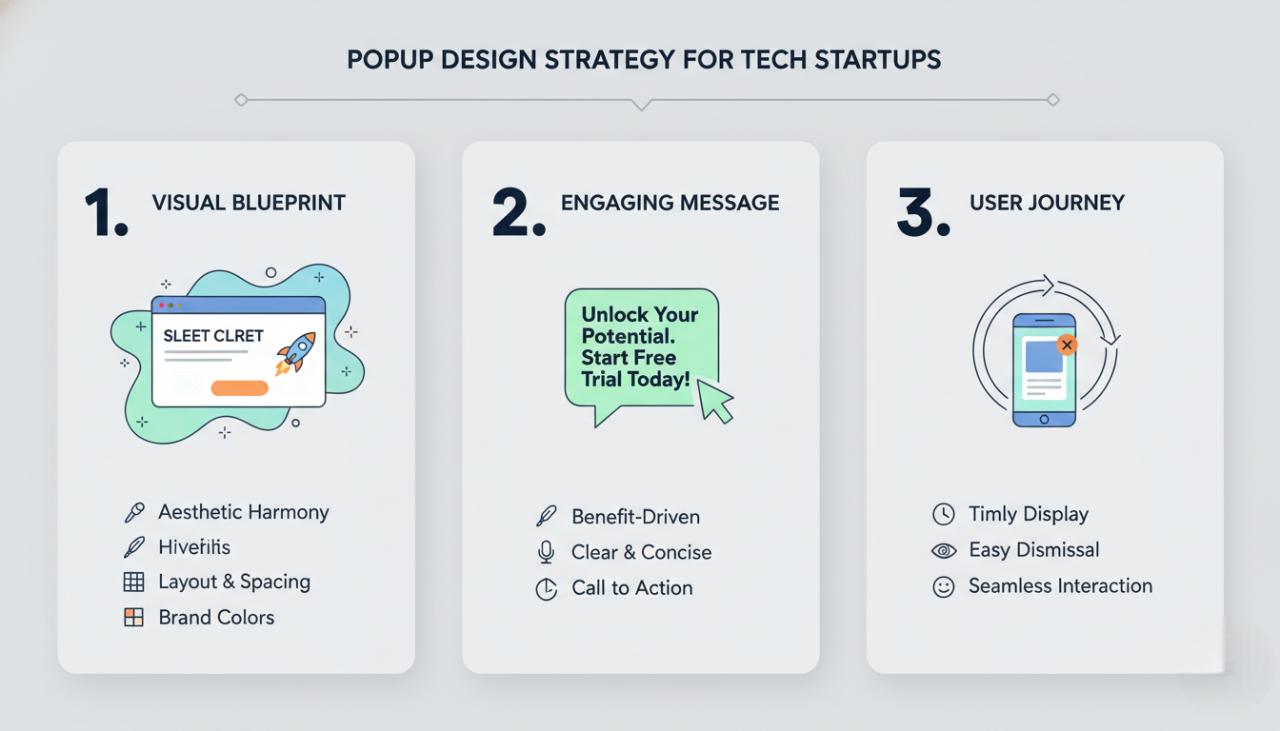 POPUP DESIGN STRATEGY FOR TECH STARTUPS

1. VISUAL BLUEPRINT

SLEET CLRET

Aesthetic Harmony
Hivefitis
Layout & Spacing
Brand Colors

2. ENGAGING MESSAGE

Unlock Your Potential. Start Free Trial Today!

Benefit-Driven
Clear & Concise
Call to Action

3. USER JOURNEY

Timly Display
Easy Dismissal
Seamless Interaction